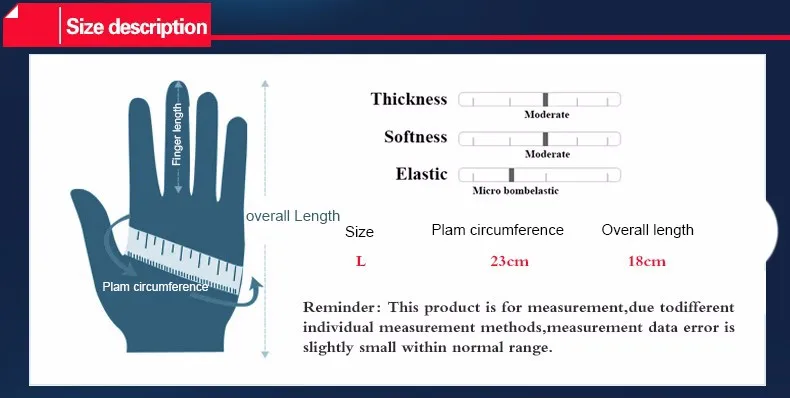 Size description

Finger length

overall Length

Plam circumference

Thickness
Moderate

Softness
Moderate

Elastic
Micro bombelastic

| Size | Plam circumference | Overall length |
|---|---|---|
| L | 23cm | 18cm |

Reminder: This product is for measurement,due todifferent individual measurement methods,measurement data error is slightly small within normal range.